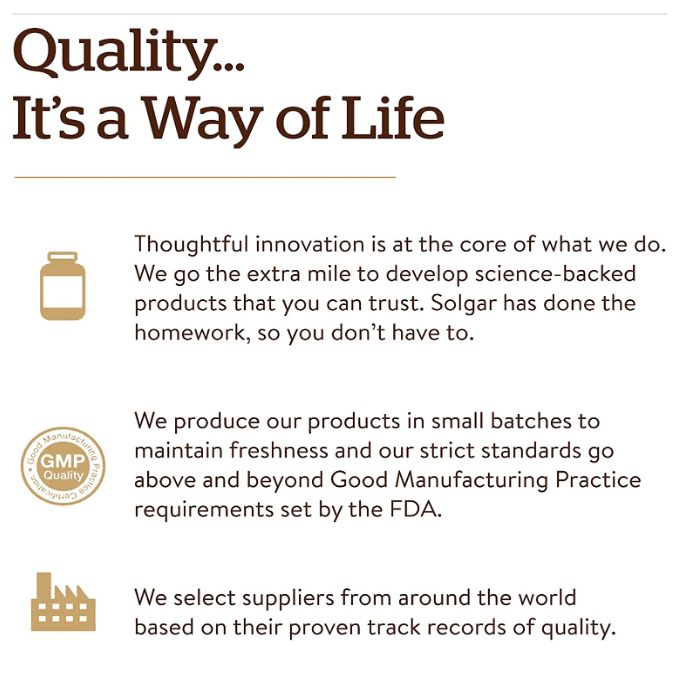 Quality...
It's a Way of Life

Thoughtful innovation is at the core of what we do. We go the extra mile to develop science-backed products that you can trust. Solgar has done the homework, so you don't have to.

Good Manufacturing Practice Certification
GMP
Quality

We produce our products in small batches to maintain freshness and our strict standards go above and beyond Good Manufacturing Practice requirements set by the FDA.

We select suppliers from around the world based on their proven track records of quality.